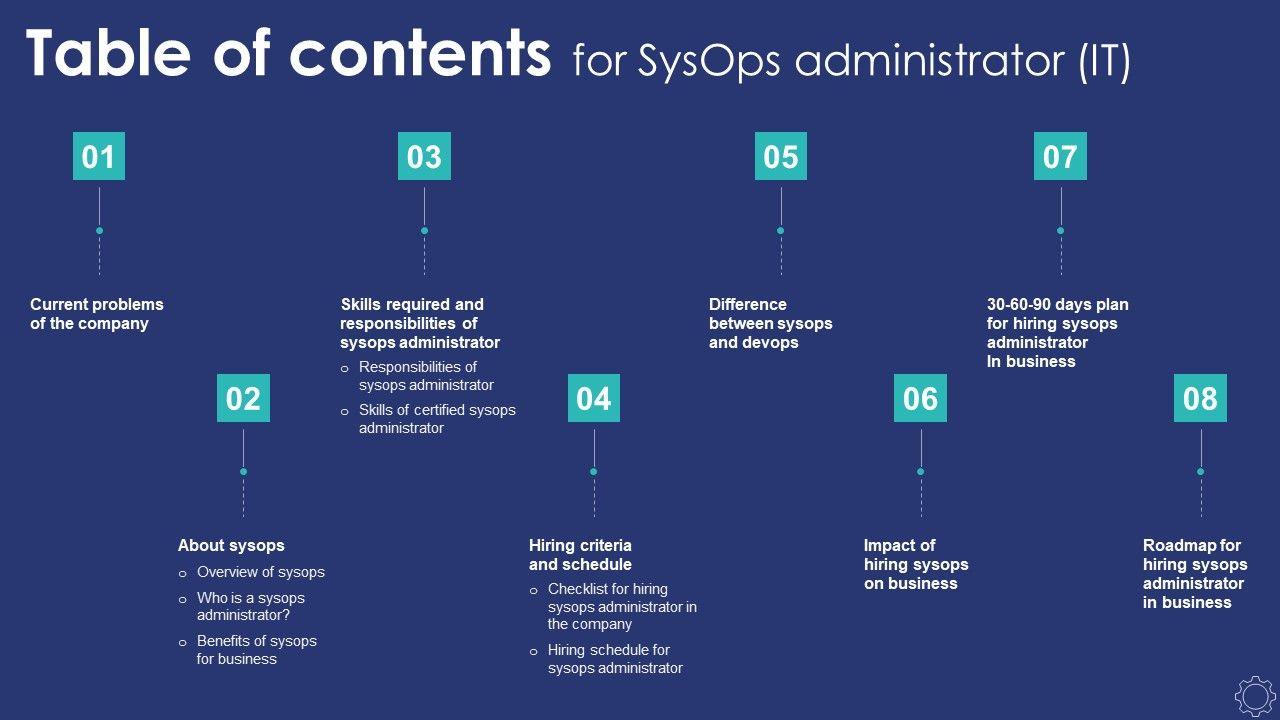 Table of contents for SysOps administrator (IT)

01

Current problems of the company

02

About sysops

o Overview of sysops

o Who is a sysops administrator?

o Benefits of sysops for business

03

Skills required and responsibilities of sysops administrator

o Responsibilities of sysops administrator

o Skills of certified sysops administrator

04

Hiring criteria and schedule

o Checklist for hiring sysops administrator in the company

o Hiring schedule for sysops administrator

05

Difference between sysops and devops

06

Impact of hiring sysops on business

07

30-60-90 days plan for hiring sysops administrator In business

08

Roadmap for hiring sysops administrator in business